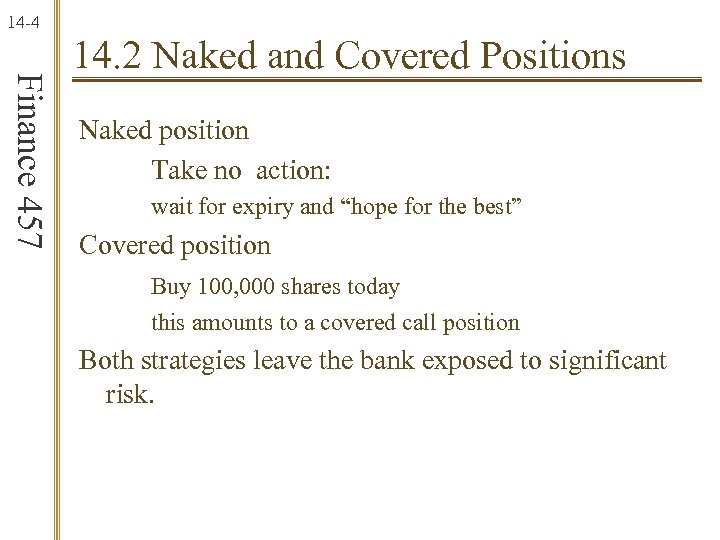 14-4

Finance 457

14.2 Naked and Covered Positions

Naked position

Take no action:

wait for expiry and “hope for the best”

Covered position

Buy 100,000 shares today

this amounts to a covered call position

Both strategies leave the bank exposed to significant risk.